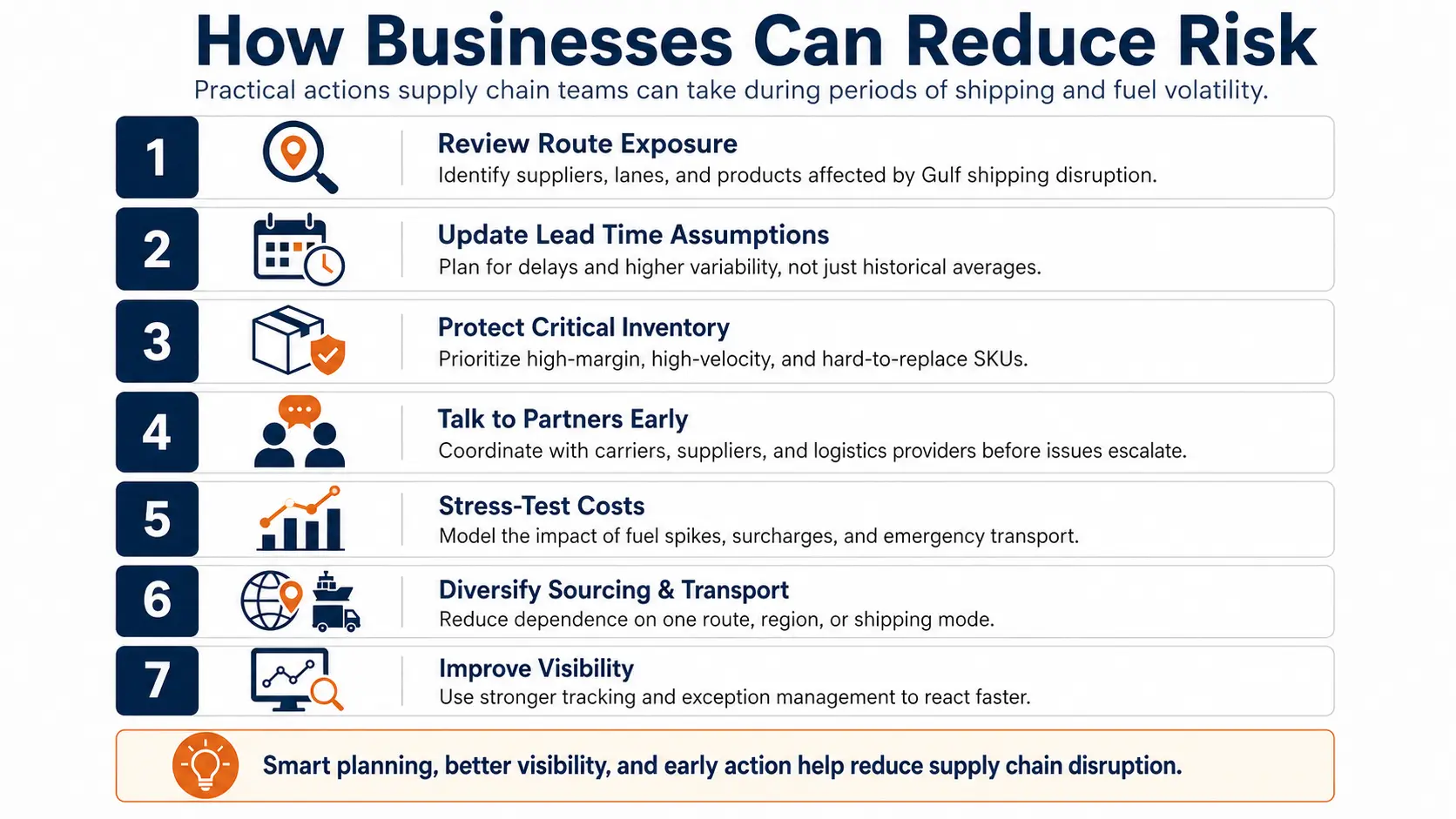 How Businesses Can Reduce Risk

Practical actions supply chain teams can take during periods of shipping and fuel volatility.

1
Review Route Exposure
Identify suppliers, lanes, and products affected by Gulf shipping disruption.

2
Update Lead Time Assumptions
Plan for delays and higher variability, not just historical averages.

3
Protect Critical Inventory
Prioritize high-margin, high-velocity, and hard-to-replace SKUs.

4
Talk to Partners Early
Coordinate with carriers, suppliers, and logistics providers before issues escalate.

5
Stress-Test Costs
Model the impact of fuel spikes, surcharges, and emergency transport.

6
Diversify Sourcing & Transport
Reduce dependence on one route, region, or shipping mode.

7
Improve Visibility
Use stronger tracking and exception management to react faster.

Smart planning, better visibility, and early action help reduce supply chain disruption.